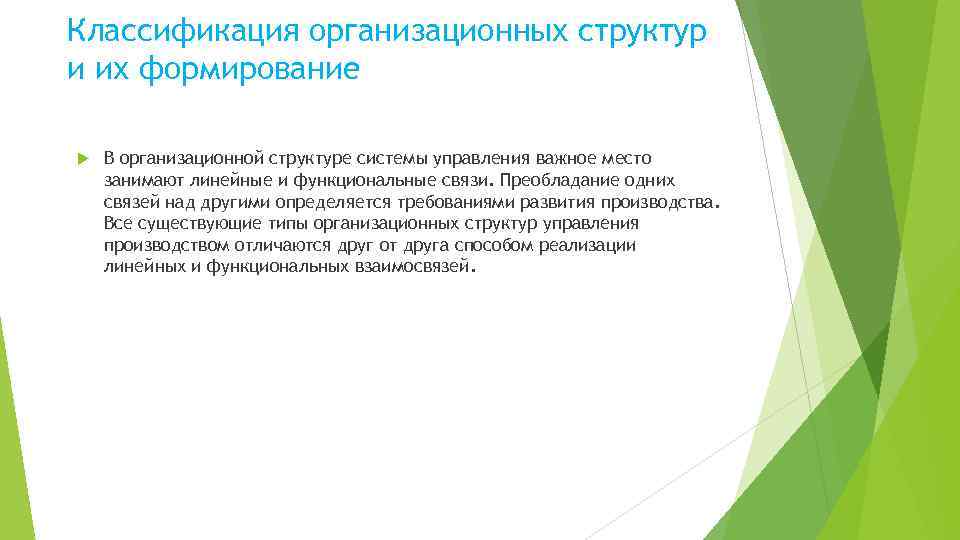 Классификация организационных структур и их формирование

В организационной структуре системы управления важное место занимают линейные и функциональные связи. Преобладание одних связей над другими определяется требованиями развития производства. Все существующие типы организационных структур управления производством отличаются друг от друга способом реализации линейных и функциональных взаимосвязей.